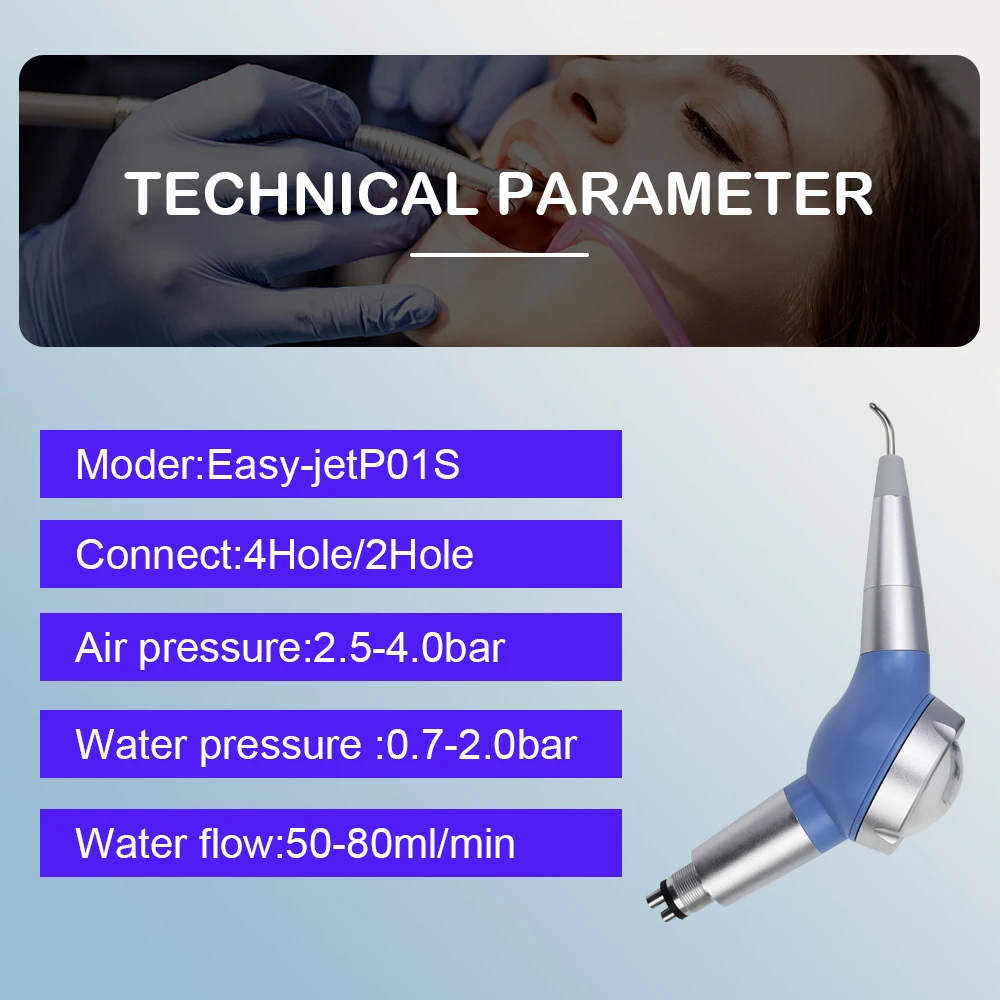 TECHNICAL PARAMETER

Moder:Easy-jetP01S

Connect:4Hole/2Hole

Air pressure:2.5-4.0bar

Water pressure :0.7-2.0bar

Water flow:50-80ml/min